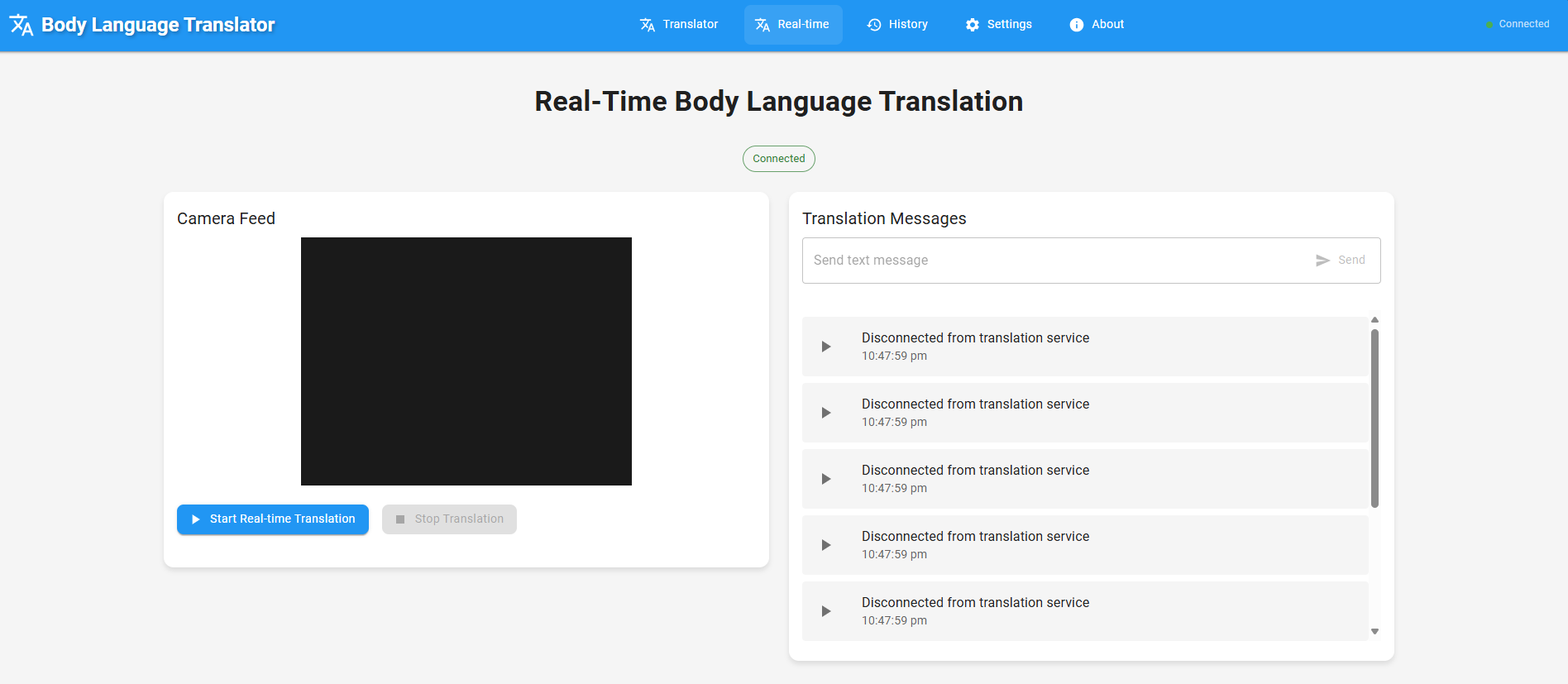 Body Language Translator

Translator Real-time History Settings About

Connected

Real-Time Body Language Translation

Connected

Camera Feed

Start Real-time Translation

Stop Translation

Translation Messages

Send text message

Send

Disconnected from translation service
10:47:59 pm

Disconnected from translation service
10:47:59 pm

Disconnected from translation service
10:47:59 pm

Disconnected from translation service
10:47:59 pm

Disconnected from translation service
10:47:59 pm